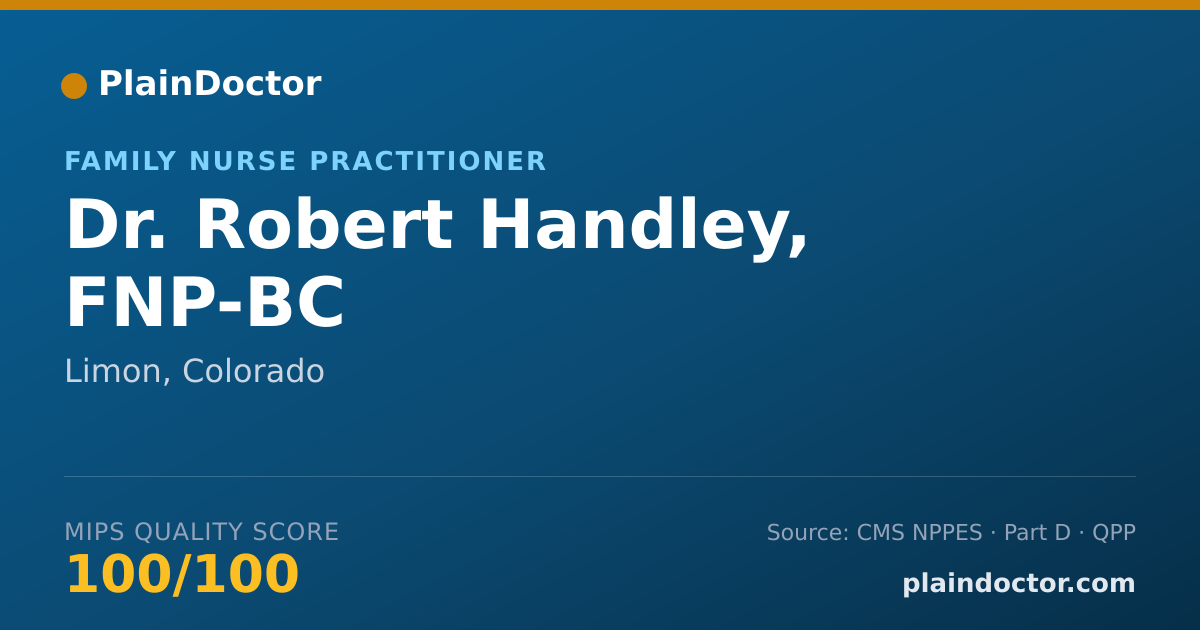 PlainDoctor

FAMILY NURSE PRACTITIONER

Dr. Robert Handley, FNP-BC

Limon, Colorado

MIPS QUALITY SCORE
100/100

Source: CMS NPPES · Part D · QPP

plaindoctor.com